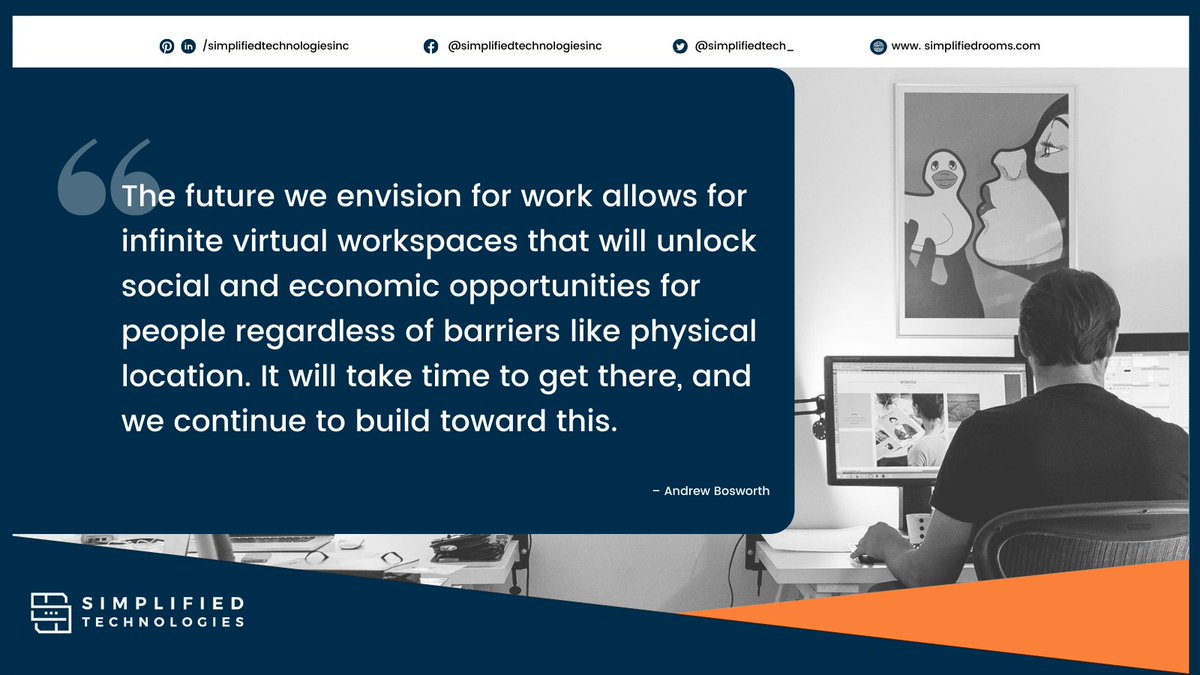 /simplifiedtechnologiesinc @simplifiedtechnologiesinc @simplifiedtech_ www. simplifiedrooms.com

The future we envision for work allows for infinite virtual workspaces that will unlock social and economic opportunities for people regardless of barriers like physical location. It will take time to get there, and we continue to build toward this.

– Andrew Bosworth

SIMPLIFIED TECHNOLOGIES